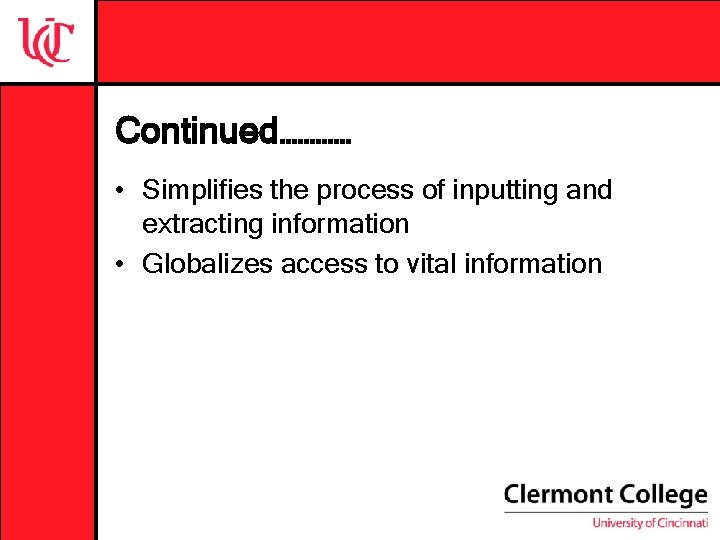 UC

Continued…………

• Simplifies the process of inputting and extracting information
• Globalizes access to vital information

Clermont College
University of Cincinnati